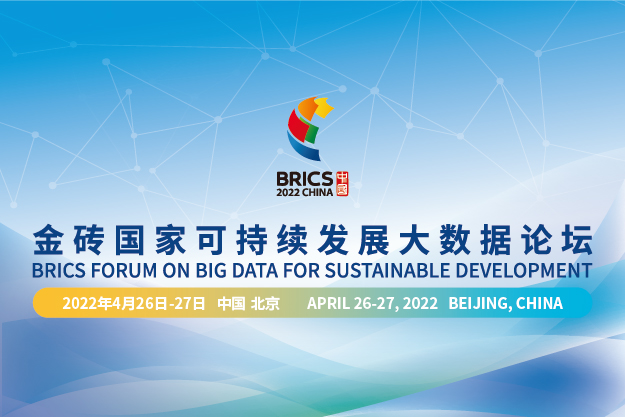 BRICS 中国
2022 CHINA

金砖国家可持续发展大数据论坛
BRICS FORUM ON BIG DATA FOR SUSTAINABLE DEVELOPMENT

2022年4月26日-27日 中国 北京 APRIL 26-27, 2022 BEIJING, CHINA